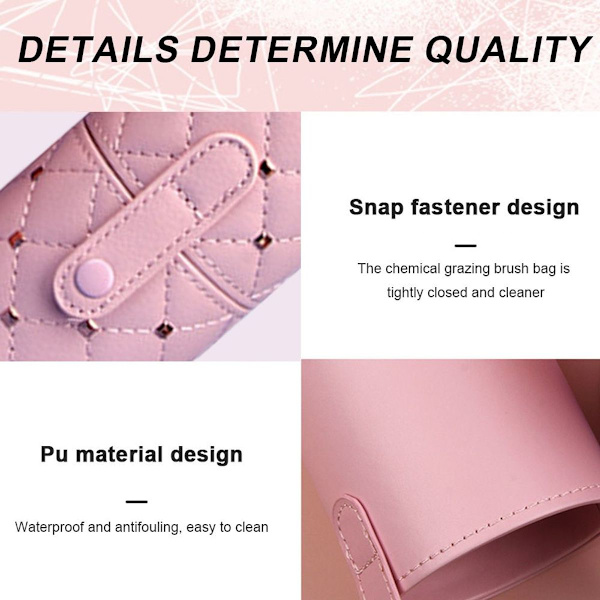 DETAILS DETERMINE QUALITY

Snap fastener design

—

The chemical grazing brush bag is tightly closed and cleaner

Pu material design

—

Waterproof and antifouling, easy to clean